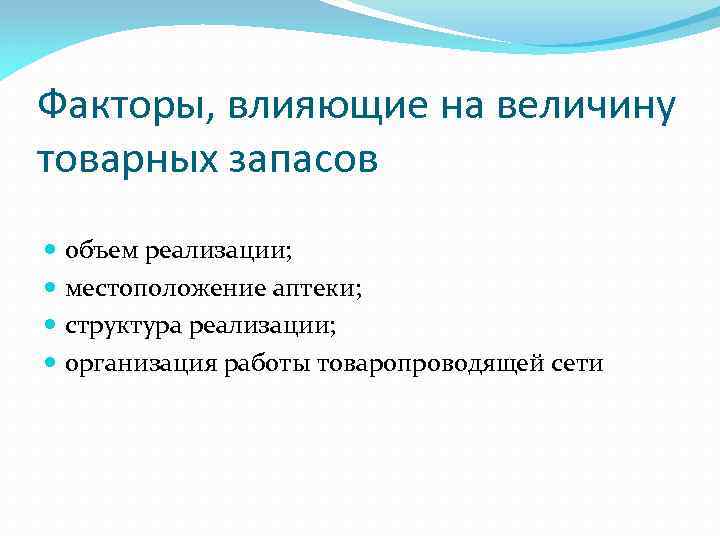 Факторы, влияющие на величину товарных запасов

- объем реализации;
- местоположение аптеки;
- структура реализации;
- организация работы товаропроводящей сети